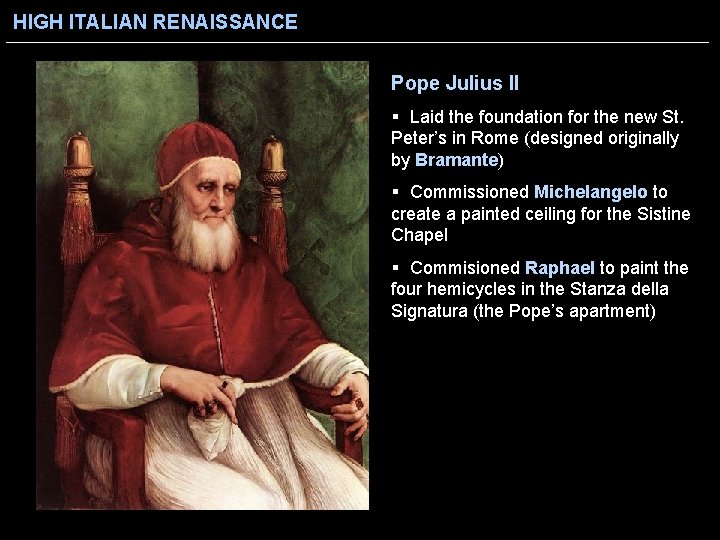 HIGH ITALIAN RENAISSANCE

Pope Julius II

▪ Laid the foundation for the new St. Peter's in Rome (designed originally by Bramante)

▪ Commissioned Michelangelo to create a painted ceiling for the Sistine Chapel

▪ Commisioned Raphael to paint the four hemicycles in the Stanza della Signatura (the Pope's apartment)